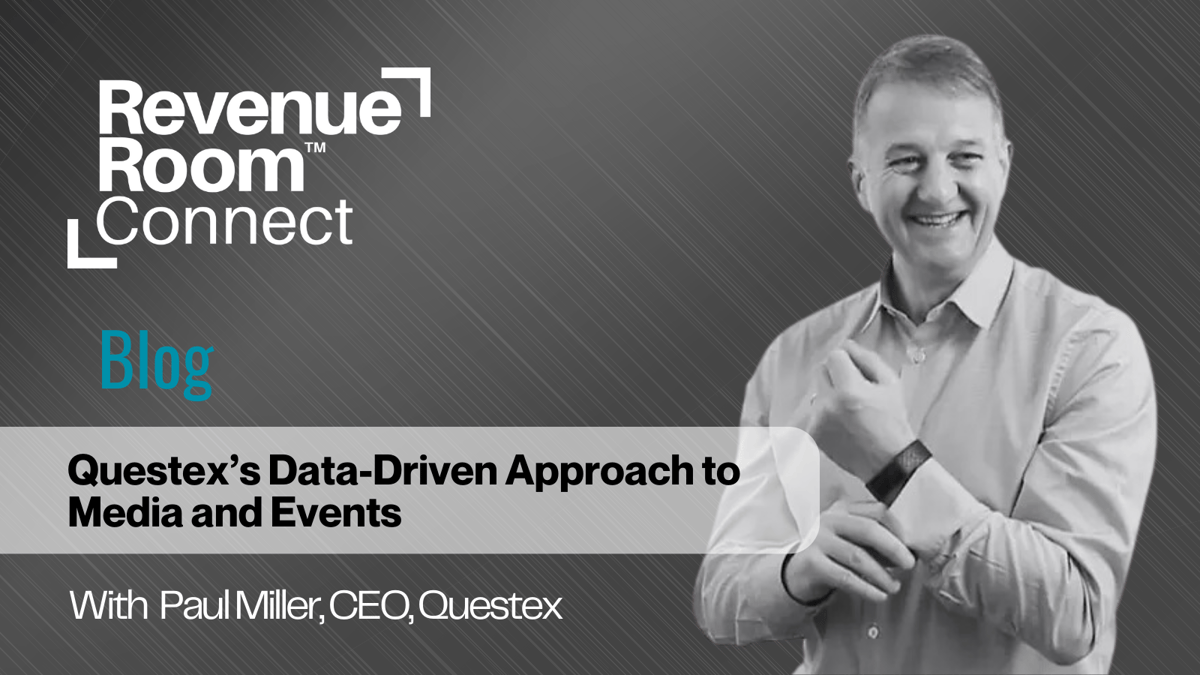 Revenue Room™ Connect

Blog

Questex's Data-Driven Approach to Media and Events

With Paul Miller, CEO, Questex